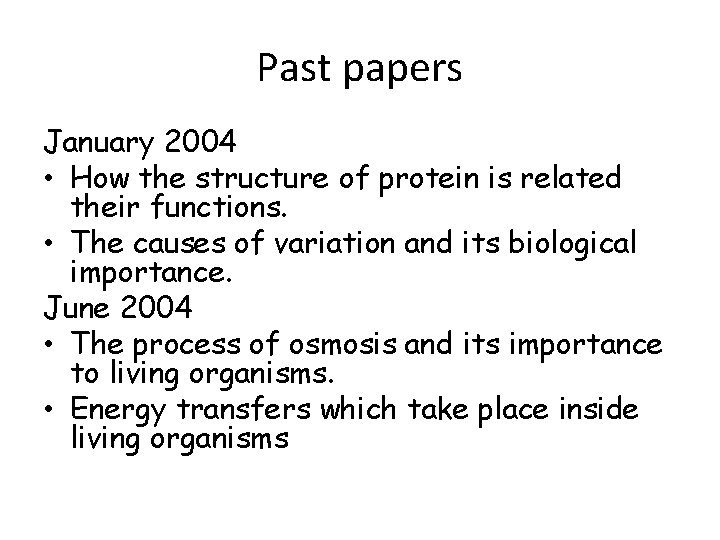 Past papers

January 2004

• How the structure of protein is related their functions.
• The causes of variation and its biological importance.

June 2004

• The process of osmosis and its importance to living organisms.
• Energy transfers which take place inside living organisms